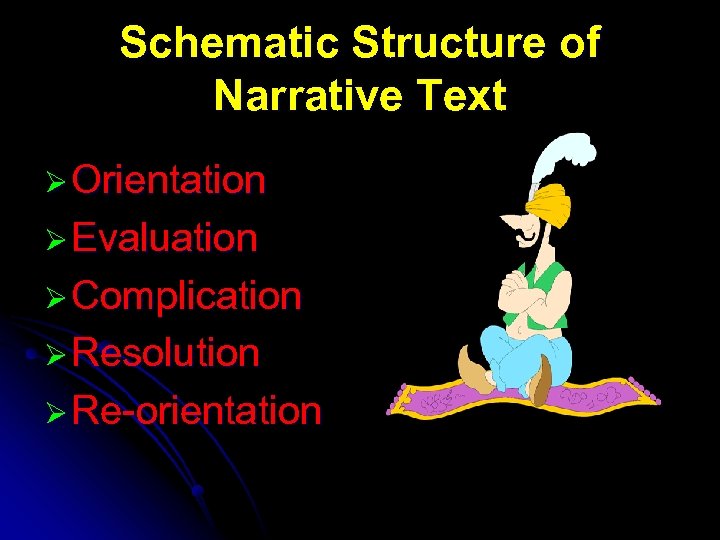 Schematic Structure of Narrative Text

➢ Orientation
➢ Evaluation
➢ Complication
➢ Resolution
➢ Re-orientation